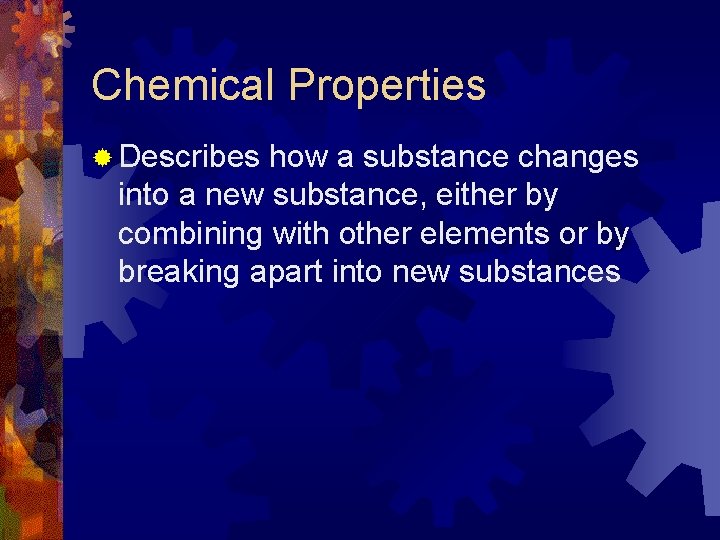 Chemical Properties

Describes how a substance changes into a new substance, either by combining with other elements or by breaking apart into new substances